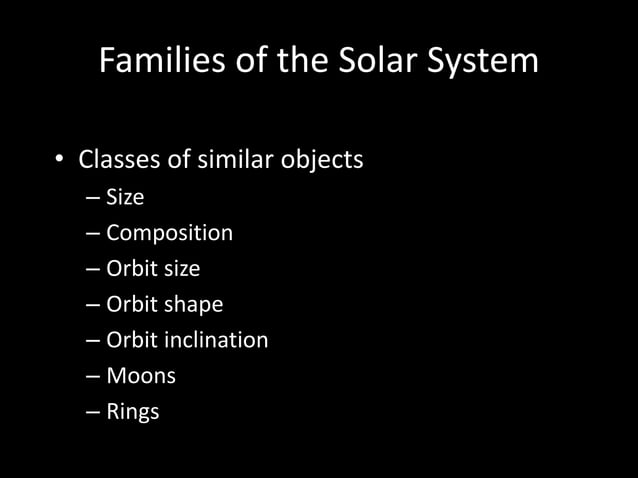 Families of the Solar System

• Classes of similar objects
– Size
– Composition
– Orbit size
– Orbit shape
– Orbit inclination
– Moons
– Rings